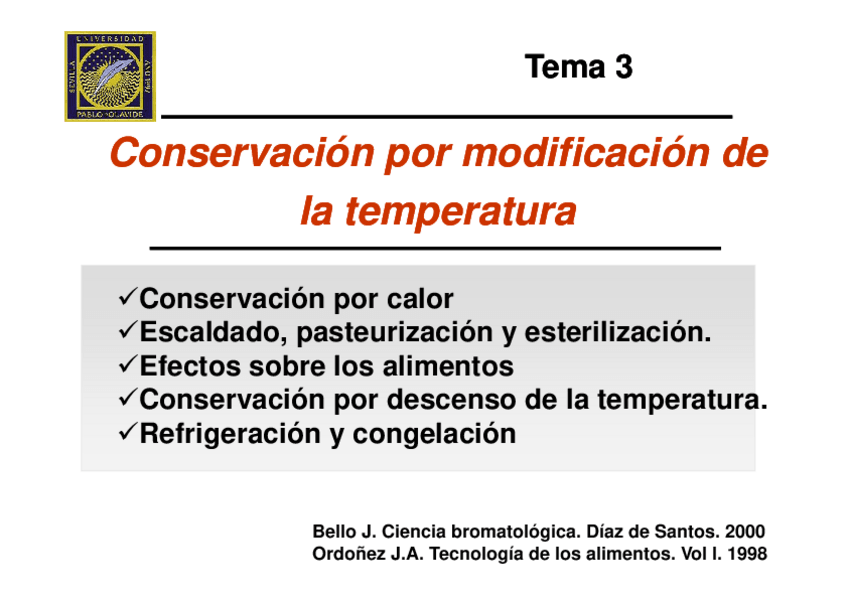 UNIVERSIDAD
SEVILLA
PABLO OLAVIDE

Tema 3

Conservación por modificación de la temperatura

✓Conservación por calor
✓Escaldado, pasteurización y esterilización.
✓Efectos sobre los alimentos
✓Conservación por descenso de la temperatura.
✓Refrigeración y congelación

Bello J. Ciencia bromatológica. Díaz de Santos. 2000
Ordoñez J.A. Tecnología de los alimentos. Vol I. 1998